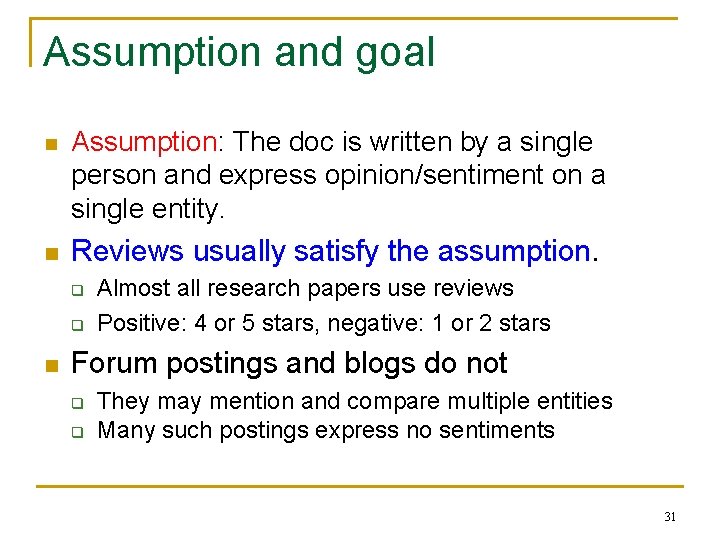 Assumption and goal

- Assumption: The doc is written by a single person and express opinion/sentiment on a single entity.
- Reviews usually satisfy the assumption.
  - Almost all research papers use reviews
  - Positive: 4 or 5 stars, negative: 1 or 2 stars
- Forum postings and blogs do not
  - They may mention and compare multiple entities
  - Many such postings express no sentiments

31